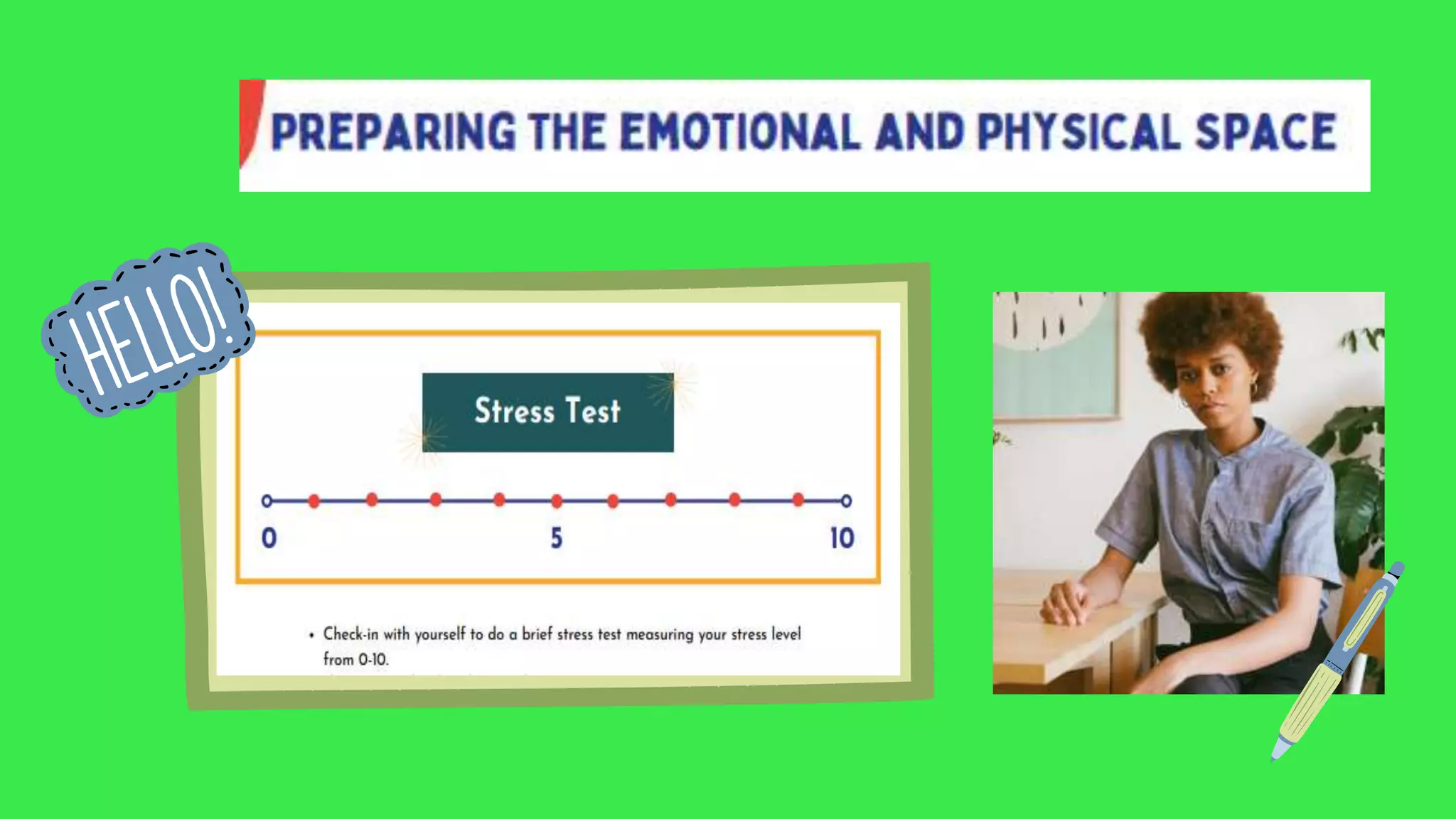 PREPARING THE EMOTIONAL AND PHYSICAL SPACE

HELLO!

Stress Test

0

5

10

• Check-in with yourself to do a brief stress test measuring your stress level from 0-10.